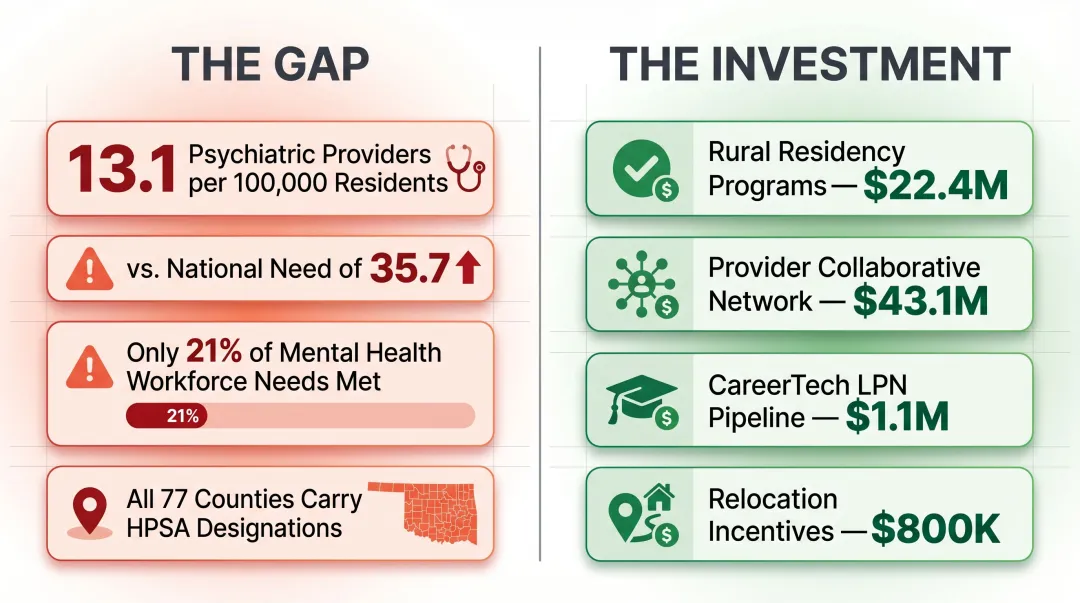 THE GAP

13.1 Psychiatric Providers per 100,000 Residents

vs. National Need of 35.7

Only 21% of Mental Health Workforce Needs Met

21%

All 77 Counties Carry HPSA Designations

THE INVESTMENT

Rural Residency Programs — $22.4M

Provider Collaborative Network — $43.1M

CareerTech LPN Pipeline — $1.1M

Relocation Incentives — $800K